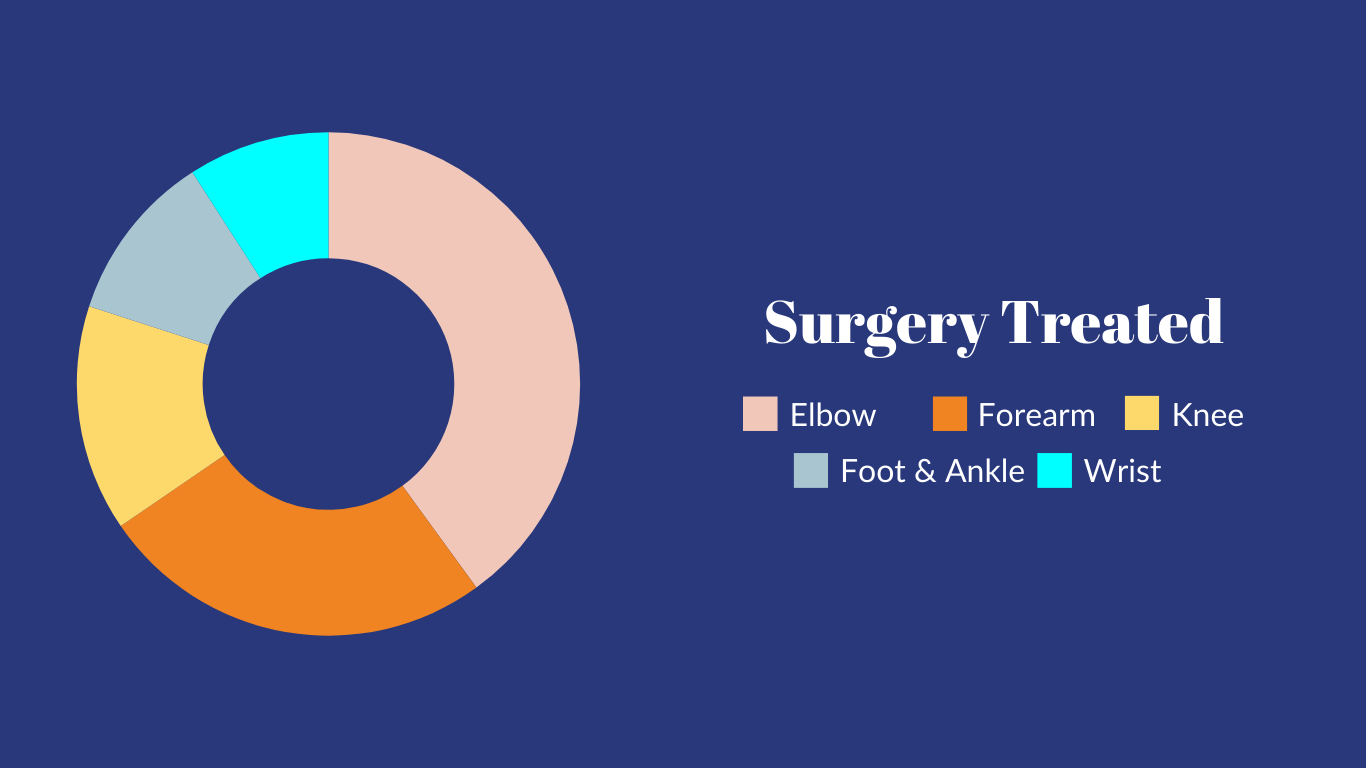 Surgery Treated

Elbow Forearm Knee

Foot & Ankle Wrist